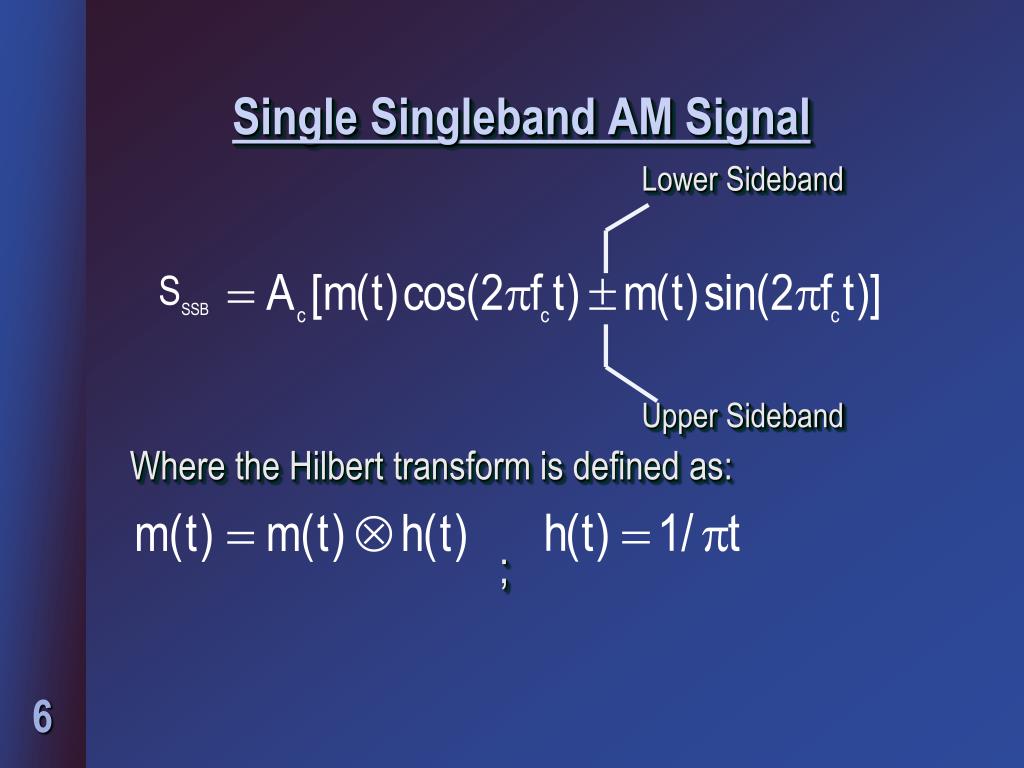 Single Singleband AM Signal

Lower Sideband

$S_{SSB} = A_c[m(t)\cos(2\pi f_c t) \pm m(t)\sin(2\pi f_c t)]$

Upper Sideband

Where the Hilbert transform is defined as:

$m(t) = m(t) \otimes h(t)$ ; $h(t) = 1/\pi t$

6